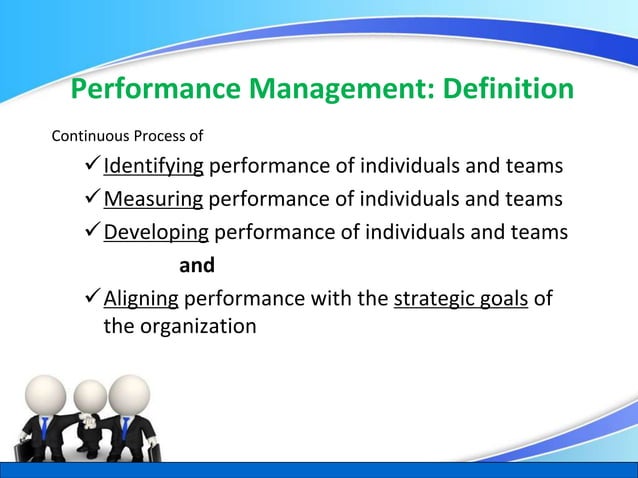 Performance Management: Definition

Continuous Process of

✓ Identifying performance of individuals and teams
✓ Measuring performance of individuals and teams
✓ Developing performance of individuals and teams

and

✓ Aligning performance with the strategic goals of the organization